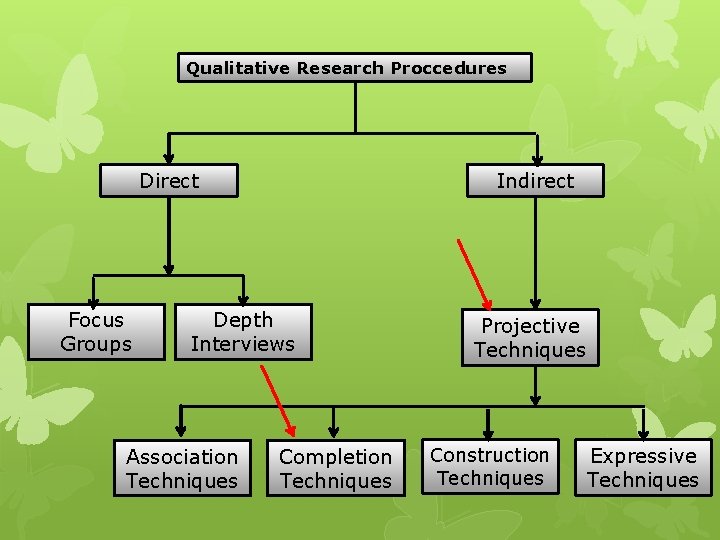 Qualitative Research Proccedures

Direct

Indirect

Focus Groups

Depth Interviews

Projective Techniques

Association Techniques

Completion Techniques

Construction Techniques

Expressive Techniques